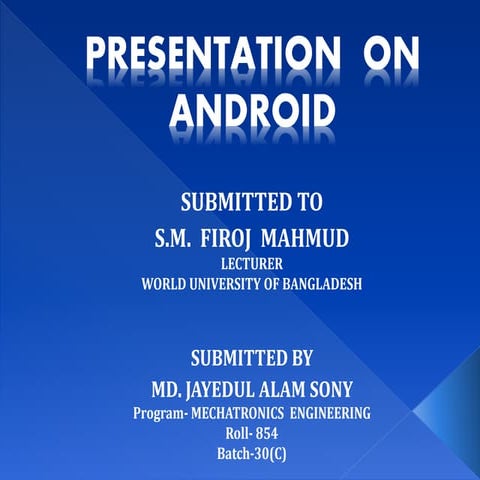 PRESENTATION ON ANDROID

SUBMITTED TO
S.M. FIROJ MAHMUD
LECTURER
WORLD UNIVERSITY OF BANGLADESH

SUBMITTED BY
MD. JAYEDUL ALAM SONY
Program- MECHATRONICS ENGINEERING
Roll- 854
Batch-30(C)